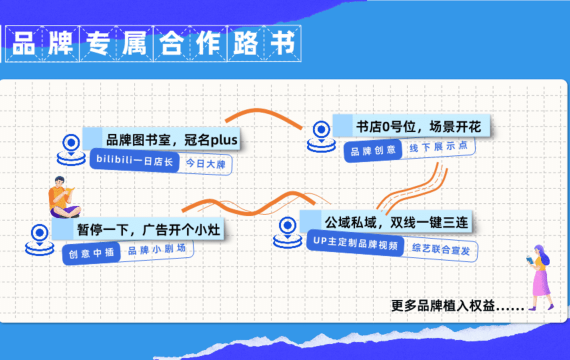 品牌专属合作路书

品牌图书室，冠名plus
bilibili一日店长
今日大牌

书店0号位，场景开花
品牌创意
线下展示点

暂停一下，广告开个小灶
创意中插
品牌小剧场

公域私域，双线一键三连
UP主定制品牌视频
综艺联合宣发

更多品牌植入权益……